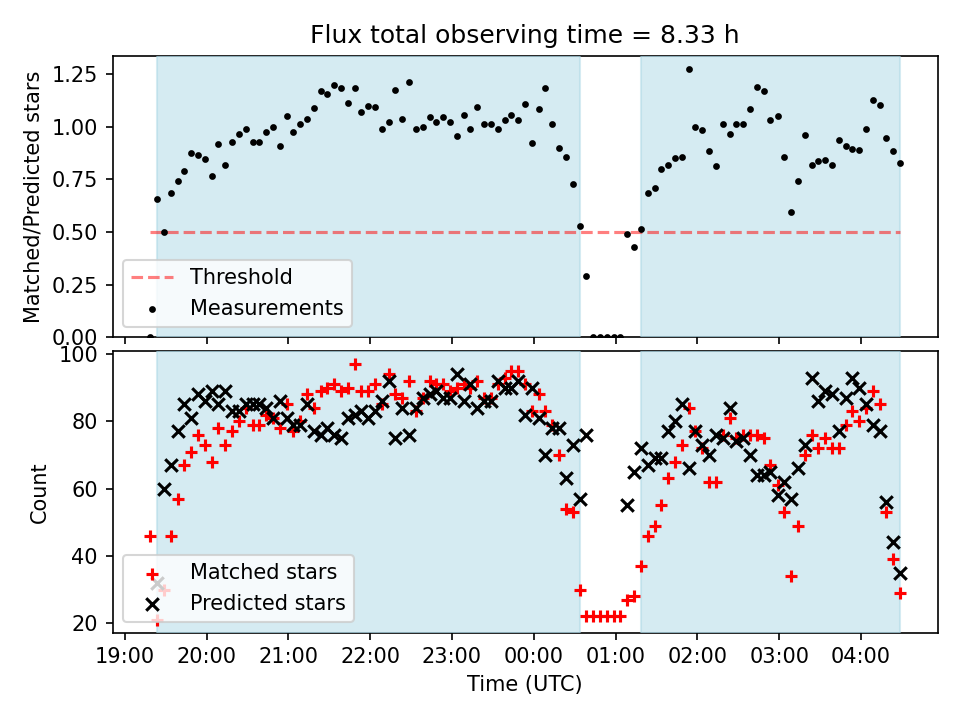 Flux total observing time = 8.33 h

Matched/Predicted stars

1.25
1.00
0.75
0.50
0.25
0.00

Threshold
Measurements

Count

100
80
60
40
20

Matched stars
Predicted stars

19:00 20:00 21:00 22:00 23:00 00:00 01:00 02:00 03:00 04:00

Time (UTC)